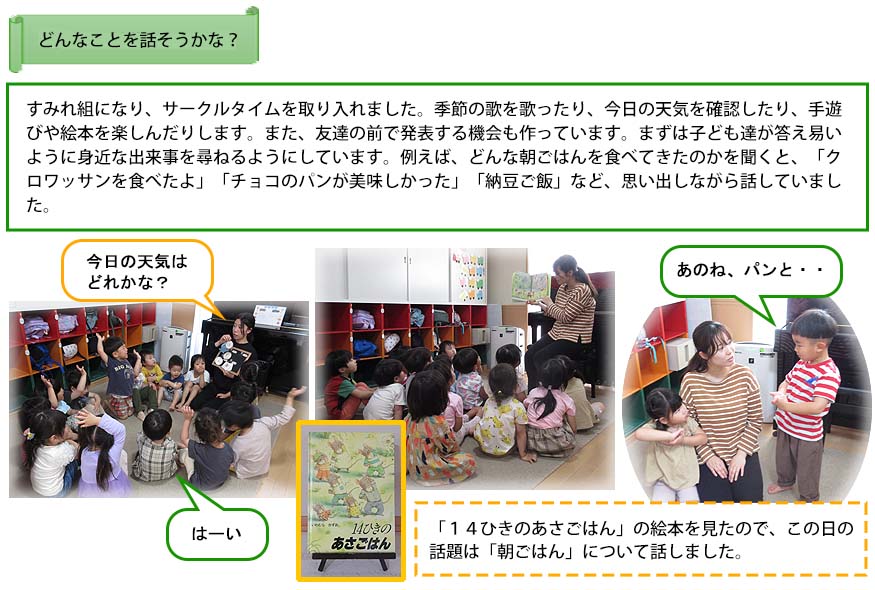 どんなことを話そうかな？

すみれ組になり、サークルタイムを取り入れました。季節の歌を歌ったり、今日の天気を確認したり、手遊びや絵本を楽しんだりします。また、友達の前で発表する機会も作っています。まずは子ども達が答え易いように身近な出来事を尋ねるようにしています。例えば、どんな朝ごはんを食べてきたのかを聞くと、「クロワッサンを食べたよ」「チョコのパンが美味しかった」「納豆ご飯」など、思い出しながら話していました。

今日の天気はどれかな？

あのね、パンと・・

はーい

14ひきのあさごはん

「１４ひきのあさごはん」の絵本を見たので、この日の話題は「朝ごはん」について話しました。